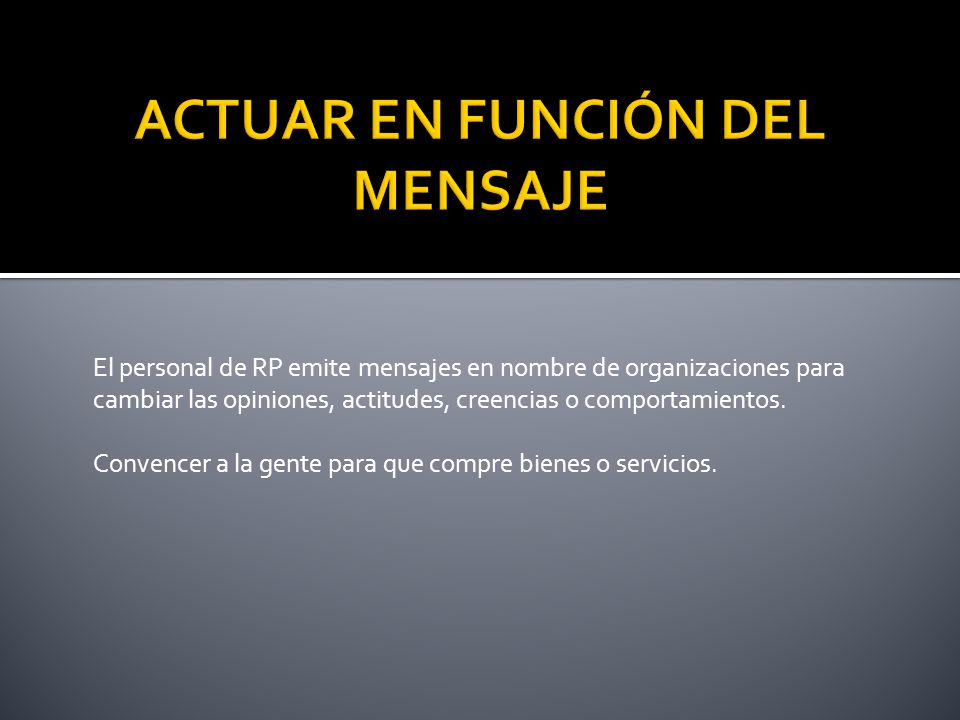 ACTUAR EN FUNCIÓN DEL MENSAJE

El personal de RP emite mensajes en nombre de organizaciones para cambiar las opiniones, actitudes, creencias o comportamientos.

Convencer a la gente para que compre bienes o servicios.